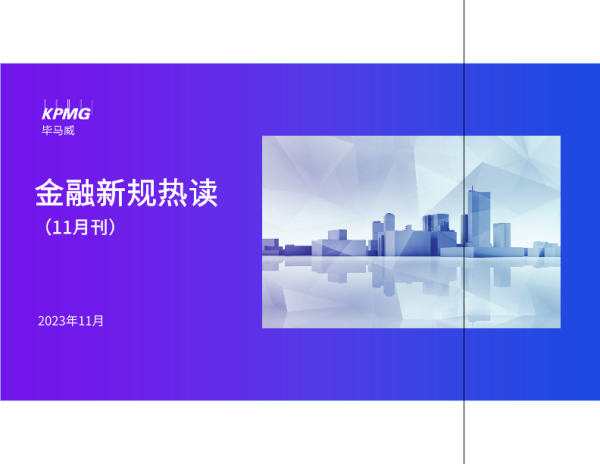 KPMG
毕马威

金融新规热读
（11月刊）

2023年11月